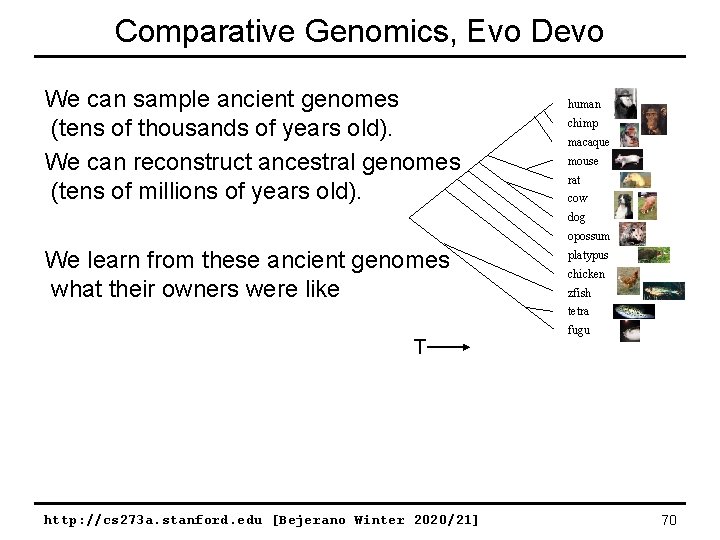 Comparative Genomics, Evo Devo

We can sample ancient genomes (tens of thousands of years old).

We can reconstruct ancestral genomes (tens of millions of years old).

We learn from these ancient genomes what their owners were like

human
chimp
macaque
mouse
rat
cow
dog
opossum
platypus
chicken
zfish
tetra
fugu

T

http://cs273a.stanford.edu [Bejerano Winter 2020/21]

70